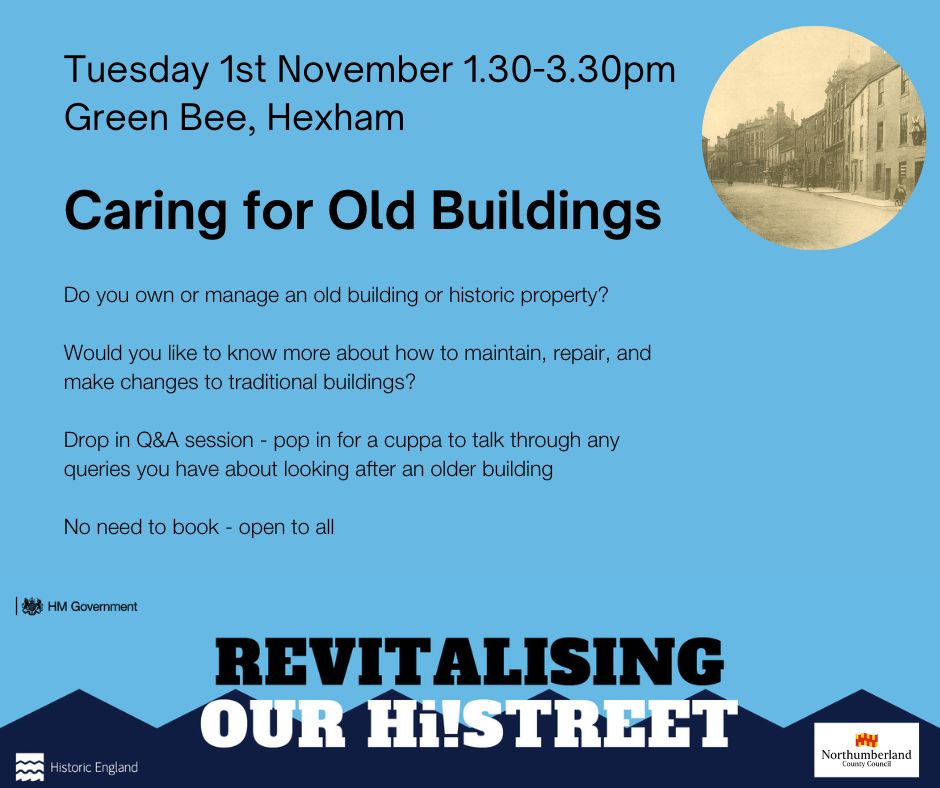 Tuesday 1st November 1.30-3.30pm
Green Bee, Hexham

Caring for Old Buildings

Do you own or manage an old building or historic property?

Would you like to know more about how to maintain, repair, and make changes to traditional buildings?

Drop in Q&A session - pop in for a cuppa to talk through any queries you have about looking after an older building

No need to book - open to all

HM Government

REVITALISING
OUR Hi!STREET

Historic England

Northumberland
County Council